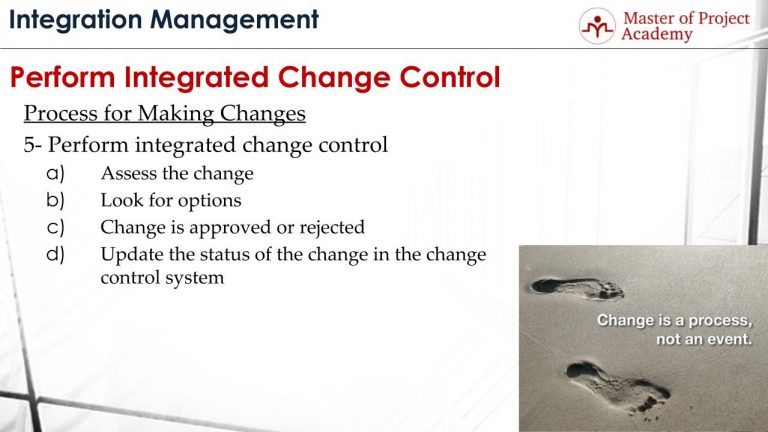 Integration Management

Master of Project Academy

Perform Integrated Change Control

Process for Making Changes

5- Perform integrated change control

a) Assess the change

b) Look for options

c) Change is approved or rejected

d) Update the status of the change in the change control system

Change is a process, not an event.